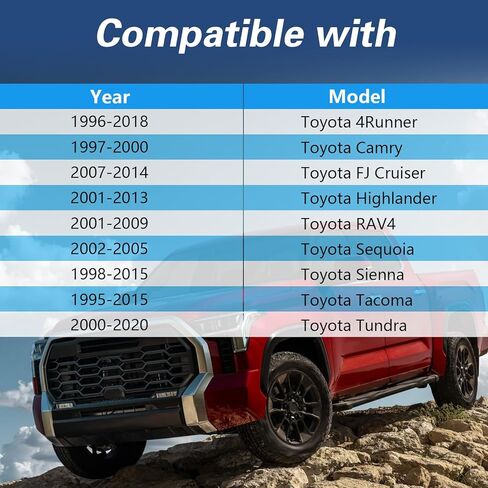 Compatible with

| Year | Model |
|---|---|
| 1996-2018 | Toyota 4Runner |
| 1997-2000 | Toyota Camry |
| 2007-2014 | Toyota FJ Cruiser |
| 2001-2013 | Toyota Highlander |
| 2001-2009 | Toyota RAV4 |
| 2002-2005 | Toyota Sequoia |
| 1998-2015 | Toyota Sienna |
| 1995-2015 | Toyota Tacoma |
| 2000-2020 | Toyota Tundra |